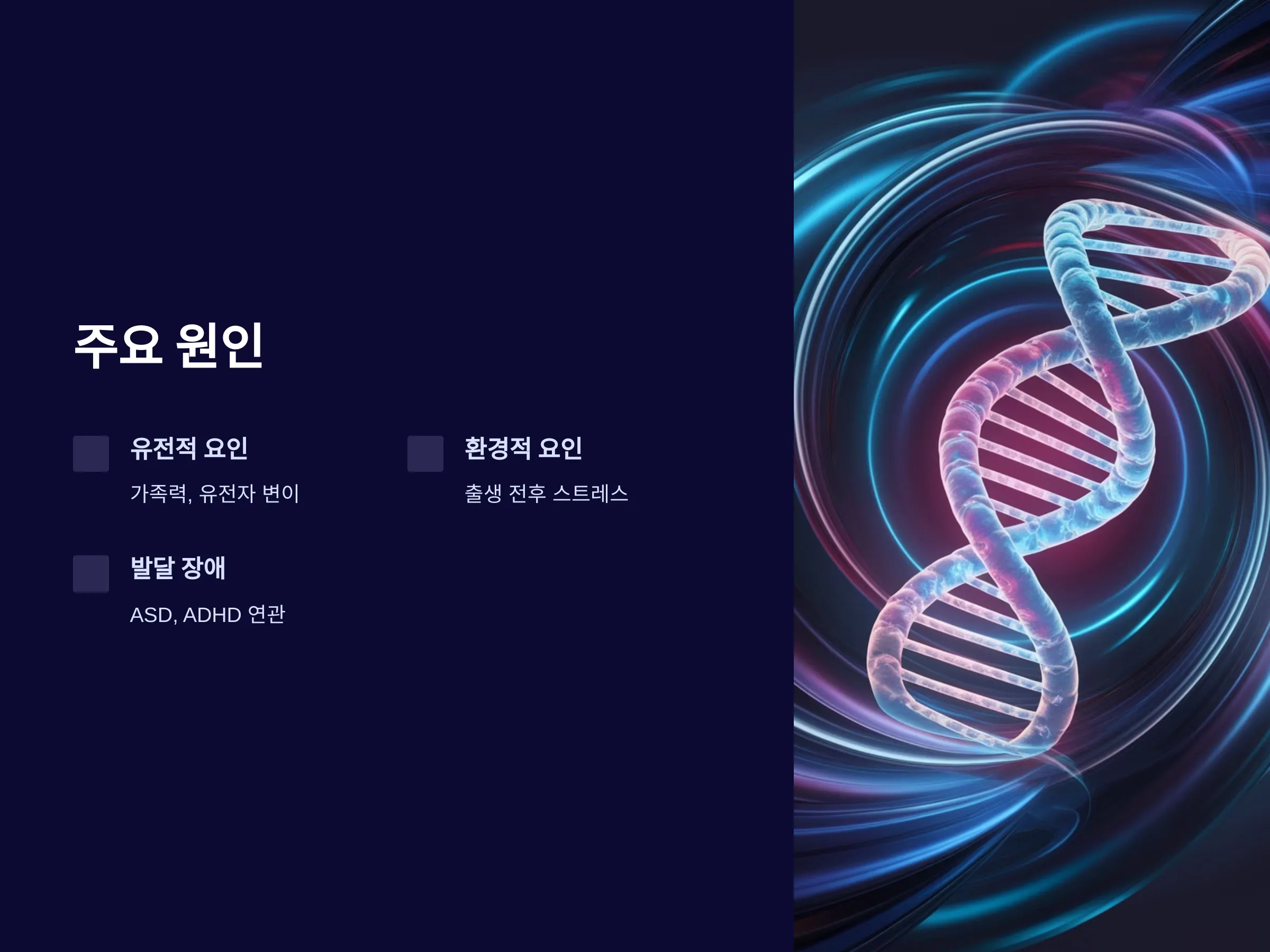 주요 원인

유전적 요인

가족력, 유전자 변이

환경적 요인

출생 전후 스트레스

발달 장애

ASD, ADHD 연관